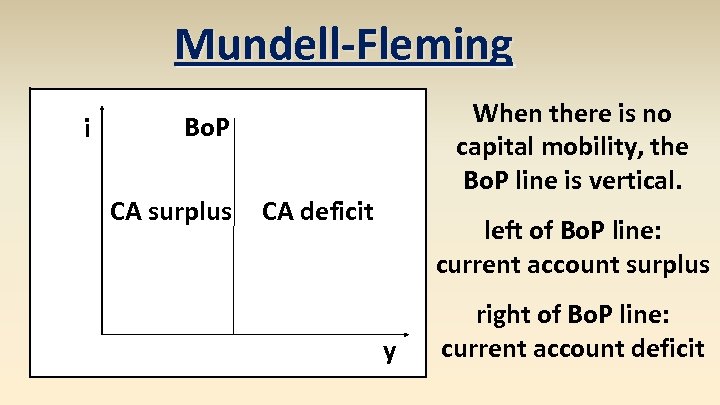 Mundell-Fleming

i

BoP

CA surplus

CA deficit

y

When there is no capital mobility, the BoP line is vertical.

left of BoP line: current account surplus

right of BoP line: current account deficit